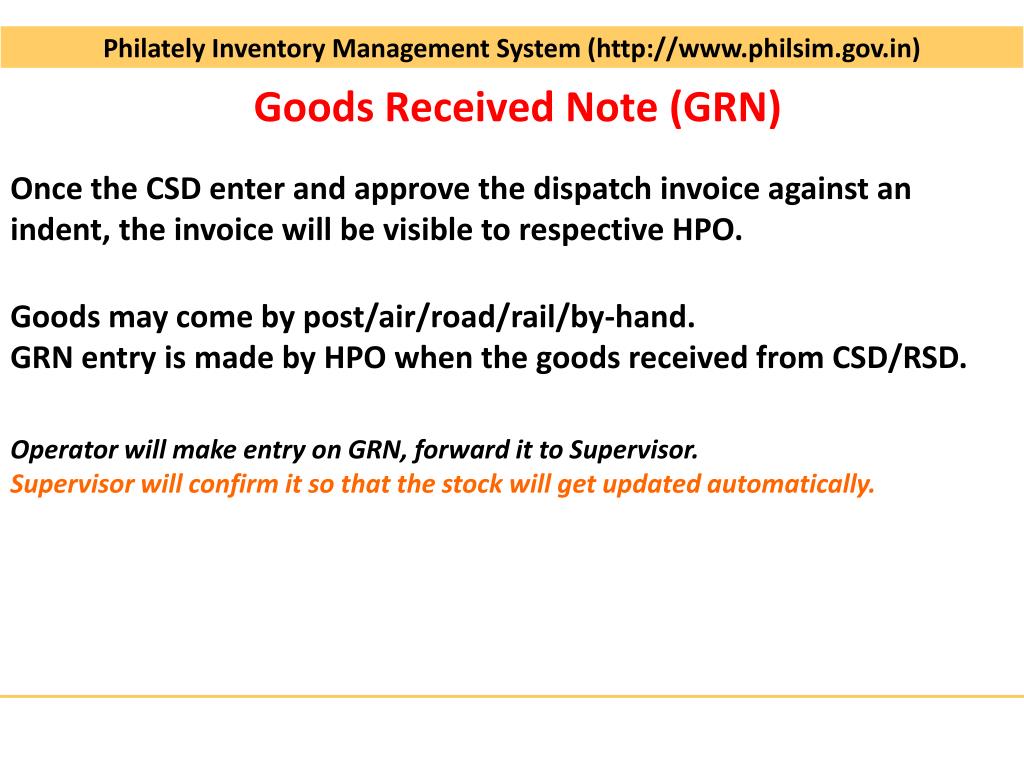 Philately Inventory Management System (http://www.philsim.gov.in)

Goods Received Note (GRN)

Once the CSD enter and approve the dispatch invoice against an indent, the invoice will be visible to respective HPO.

Goods may come by post/air/road/rail/by-hand.
GRN entry is made by HPO when the goods received from CSD/RSD.

Operator will make entry on GRN, forward it to Supervisor.
Supervisor will confirm it so that the stock will get updated automatically.